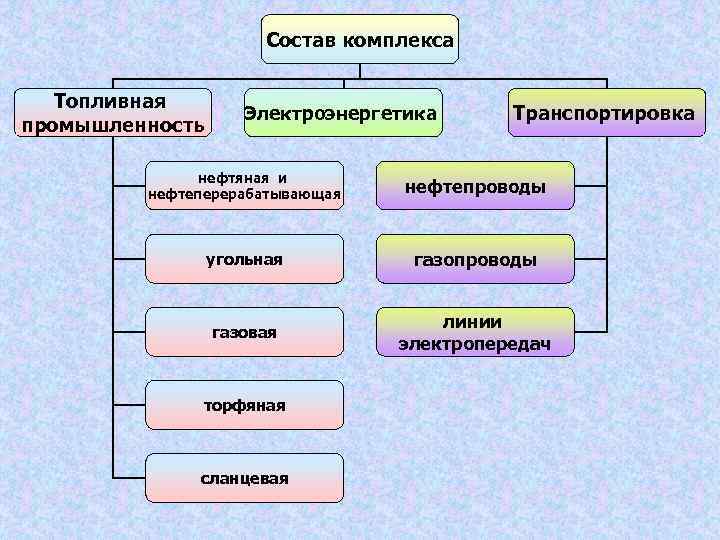 Состав комплекса

Топливная промышленность

Электроэнергетика

Транспортировка

нефтяная и нефтеперерабатывающая

угольная

газовая

торфяная

сланцевая

нефтепроводы

газопроводы

линии электропередач